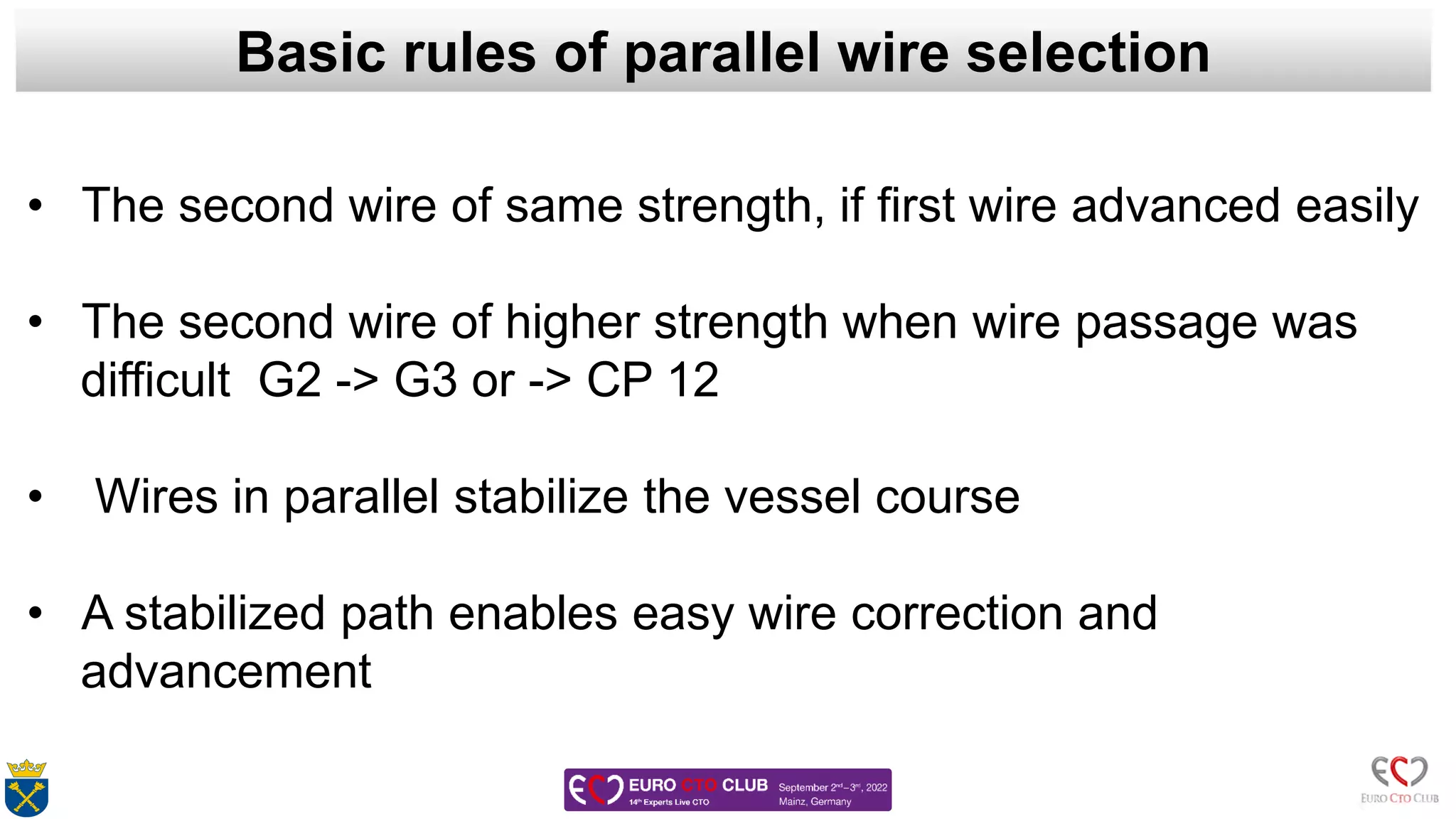 Basic rules of parallel wire selection

• The second wire of same strength, if first wire advanced easily

• The second wire of higher strength when wire passage was difficult G2 -> G3 or -> CP 12

• Wires in parallel stabilize the vessel course

• A stabilized path enables easy wire correction and advancement

EURO CTO CLUB 14th Experts Live CTO September 2nd–3rd, 2022 Mainz, Germany

EURO CTO CLUB